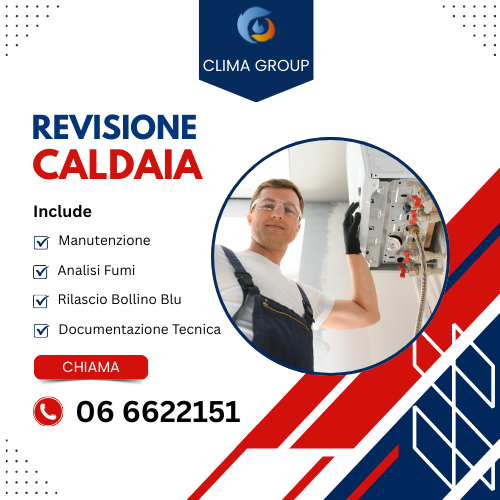 CLIMA GROUP

REVISIONE
CALDAIA

Include

Manutenzione

Analisi Fumi

Rilascio Bollino Blu

Documentazione Tecnica

CHIAMA

06 6622151